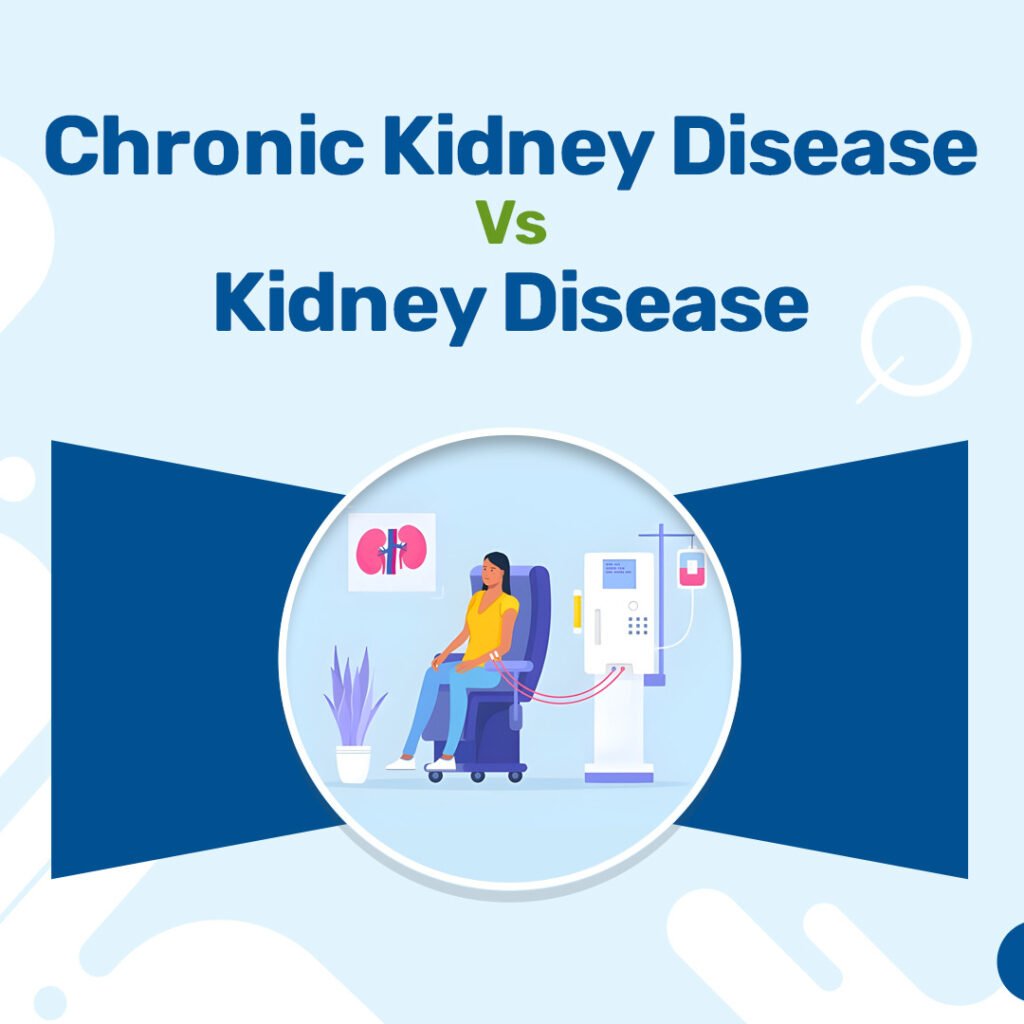 Chronic Kidney Disease
Vs
Kidney Disease